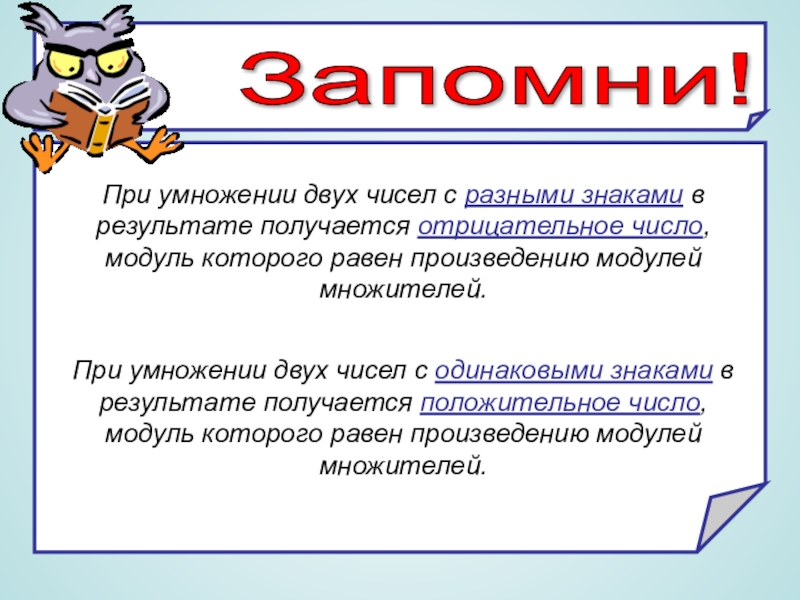 Запомни!

При умножении двух чисел с разными знаками в результате получается отрицательное число, модуль которого равен произведению модулей множителей.

При умножении двух чисел с одинаковыми знаками в результате получается положительное число, модуль которого равен произведению модулей множителей.